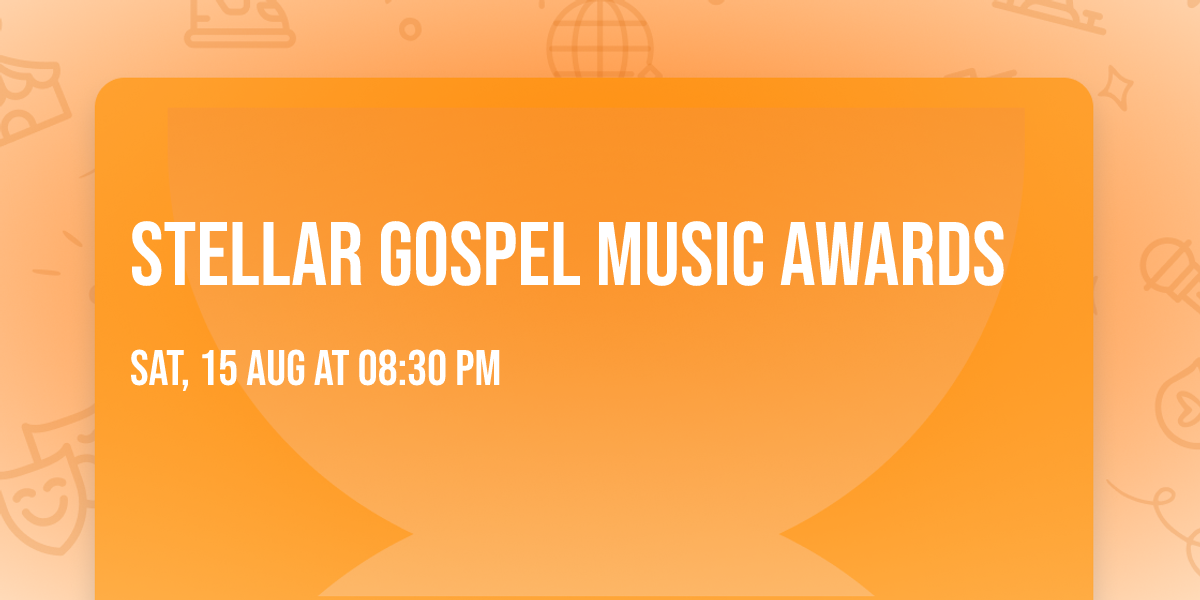 STELLAR GOSPEL MUSIC AWARDS

SAT, 15 AUG AT 08:30 PM